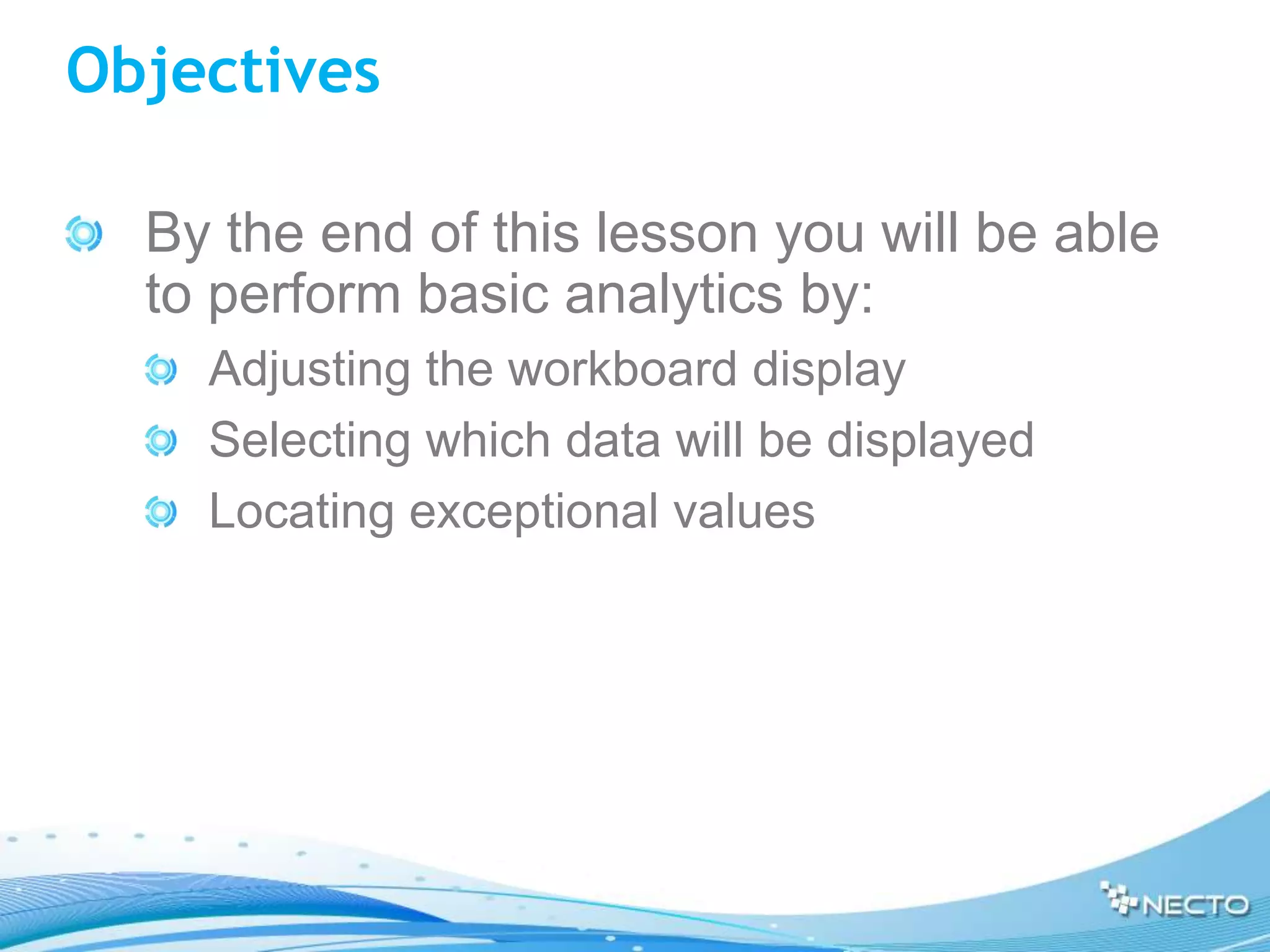 Objectives

By the end of this lesson you will be able to perform basic analytics by:

Adjusting the workboard display

Selecting which data will be displayed

Locating exceptional values

NECTO